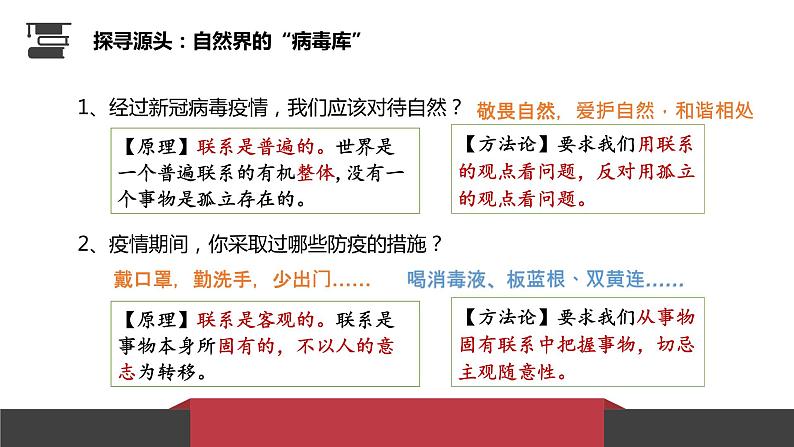 探寻源头：自然界的“病毒库”

1、经过新冠病毒疫情，我们应该对待自然？ 敬畏自然，爱护自然，和谐相处

【原理】联系是普遍的。世界是一个普遍联系的有机整体，没有一个事物是孤立存在的。

【方法论】要求我们用联系的观点看问题，反对用孤立的观点看问题。

2、疫情期间，你采取过哪些防疫的措施？

戴口罩，勤洗手，少出门……

喝消毒液、板蓝根、双黄连……

【原理】联系是客观的。联系是事物本身所固有的，不以人的意志为转移。

【方法论】要求我们从事物固有联系中把握事物，切忌主观随意性。